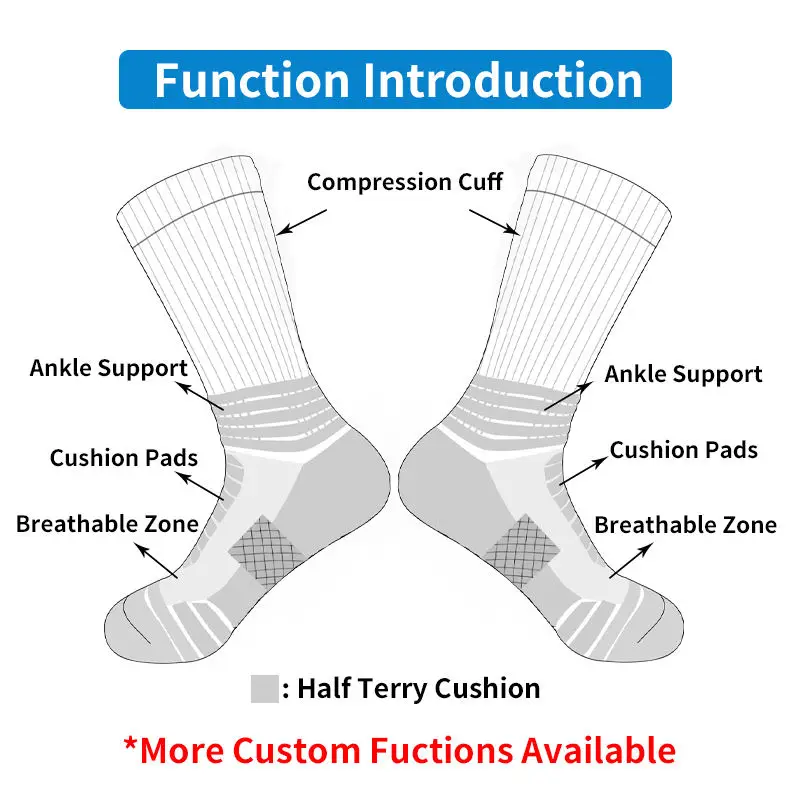 Function Introduction

Compression Cuff

Ankle Support

Ankle Support

Cushion Pads

Cushion Pads

Breathable Zone

Breathable Zone

: Half Terry Cushion

*More Custom Fuctions Available